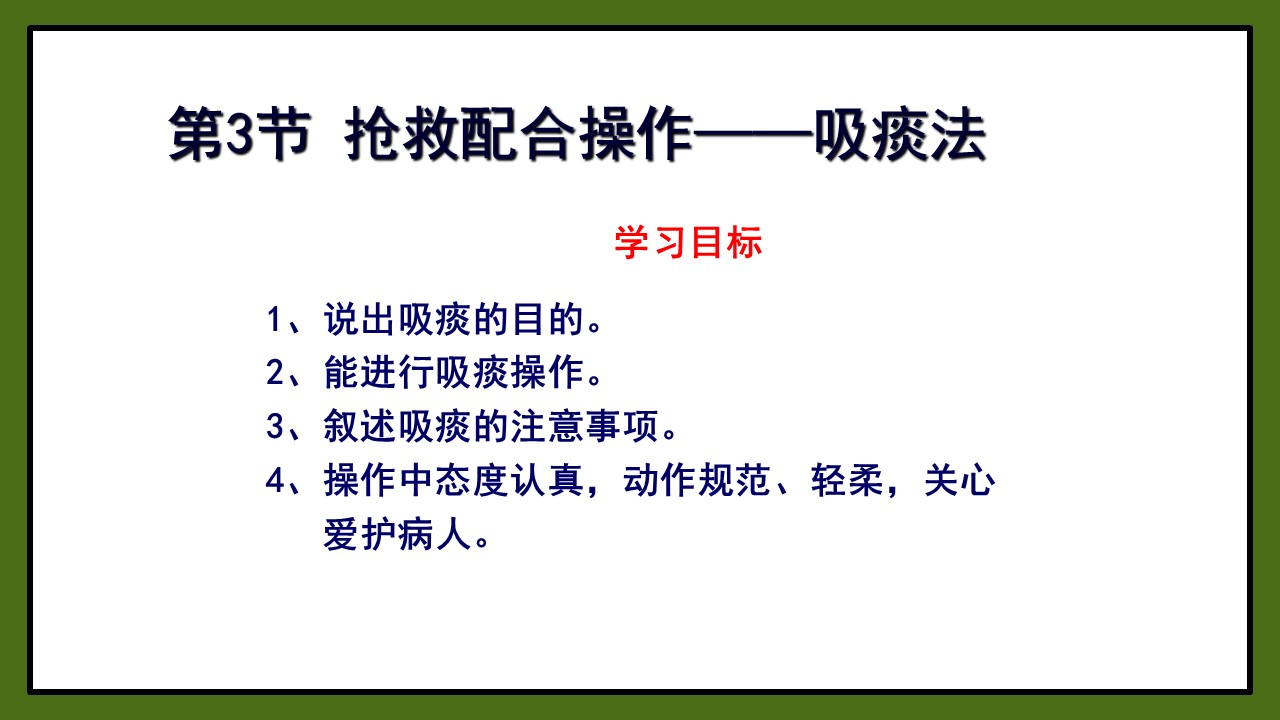 第3节 抢救配合操作——吸痰法

学习目标

1、说出吸痰的目的。
2、能进行吸痰操作。
3、叙述吸痰的注意事项。
4、操作中态度认真，动作规范、轻柔，关心爱护病人。